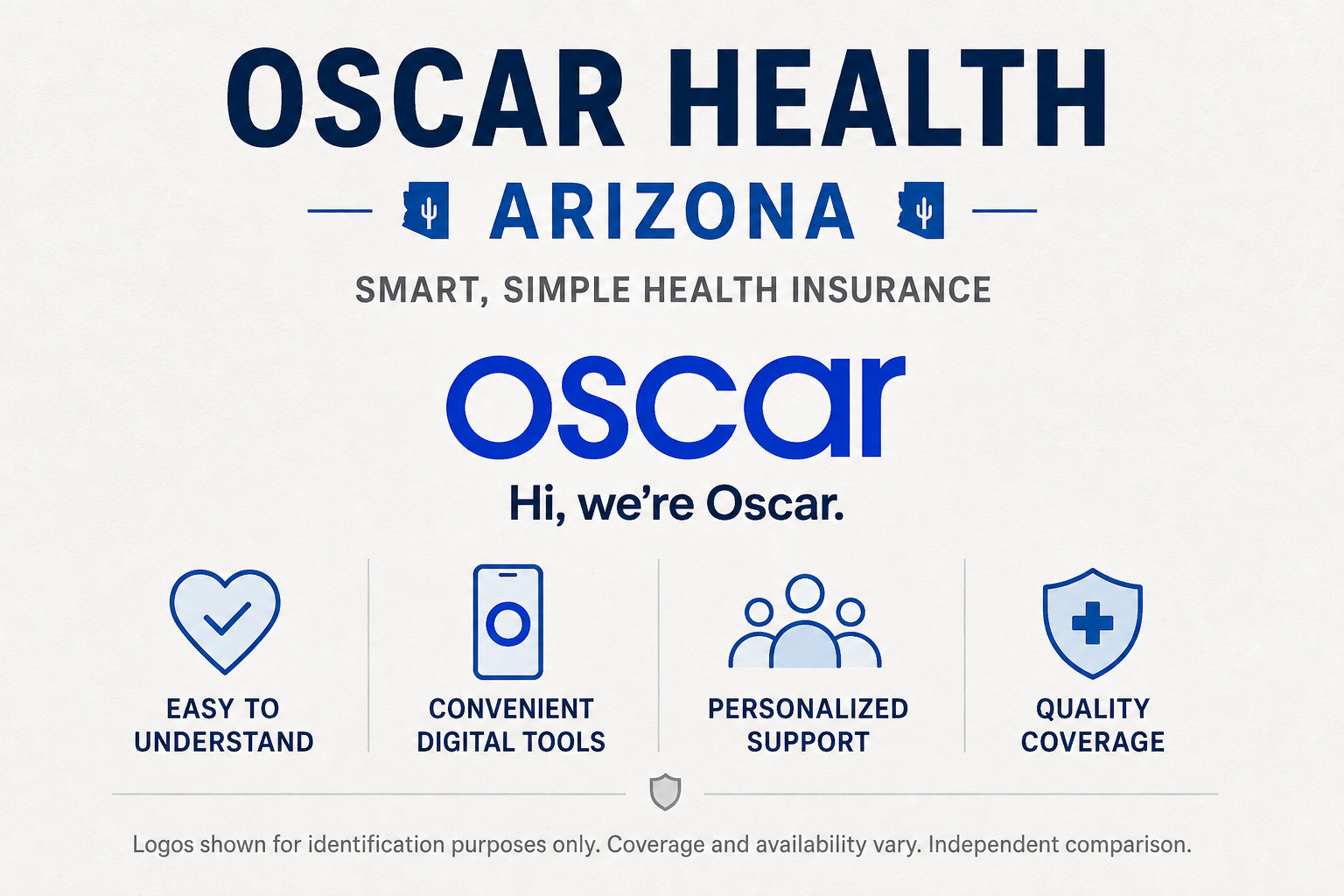 OSCAR HEALTH

ARIZONA

SMART, SIMPLE HEALTH INSURANCE

oscar

Hi, we're Oscar.

EASY TO UNDERSTAND

CONVENIENT DIGITAL TOOLS

PERSONALIZED SUPPORT

QUALITY COVERAGE

Logos shown for identification purposes only. Coverage and availability vary. Independent comparison.